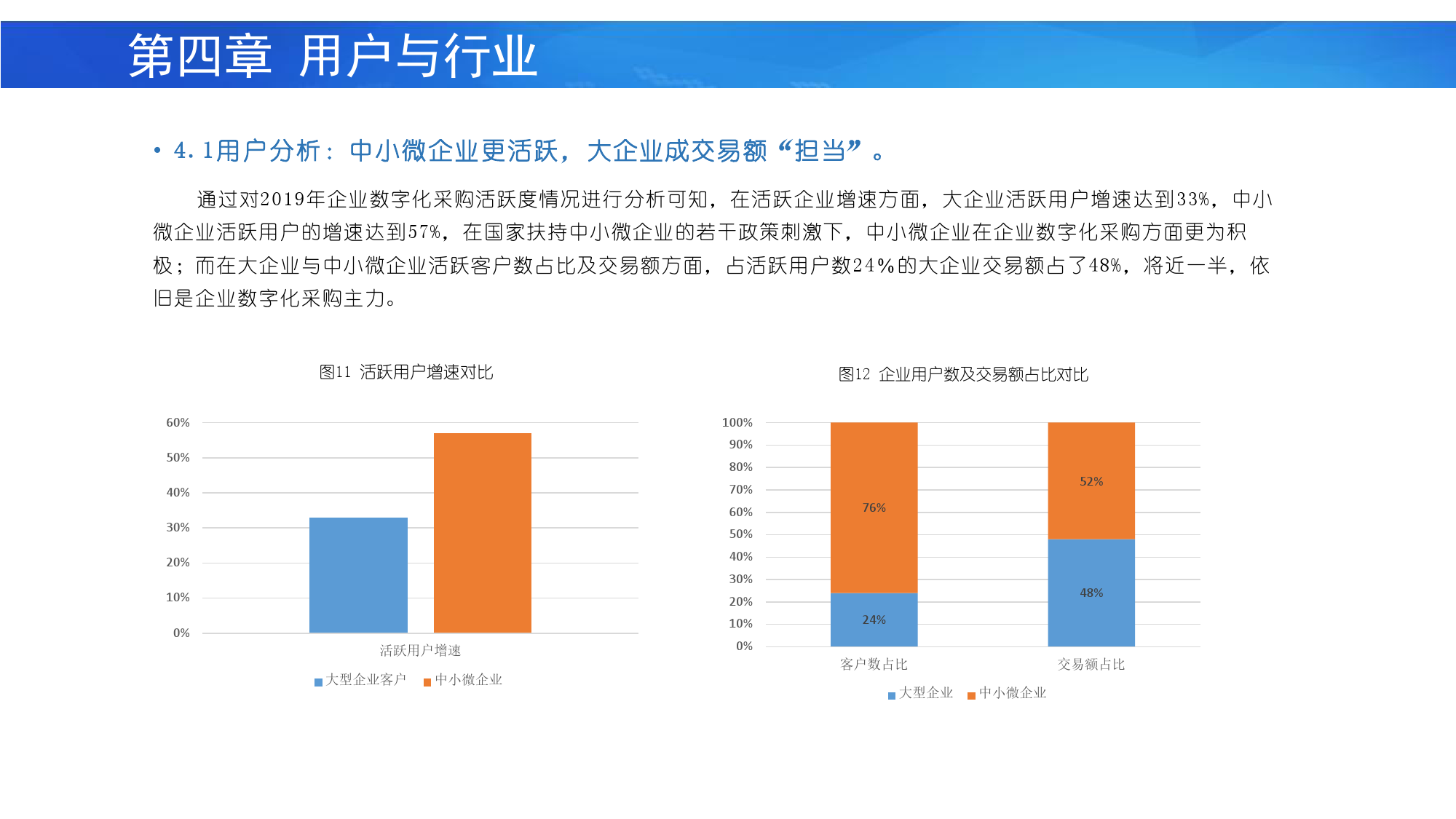 第四章 用户与行业

• 4.1用户分析：中小微企业更活跃，大企业成交易额“担当”。

通过对2019年企业数字化采购活跃度情况进行分析可知，在活跃企业增速方面，大企业活跃用户增速达到33%，中小微企业活跃用户的增速达到57%，在国家扶持中小微企业的若干政策刺激下，中小微企业在企业数字化采购方面更为积极；而在大企业与中小微企业活跃客户数占比及交易额方面，占活跃用户数24%的大企业交易额占了48%，将近一半，依旧是企业数字化采购主力。

图11 活跃用户增速对比

60%
50%
40%
30%
20%
10%
0%
活跃用户增速
大型企业客户 中小微企业

图12 企业用户数及交易额占比对比

100%
90%
80%
70%
60%
50%
40%
30%
20%
10%
0%
76%
24%
52%
48%
客户数占比
交易额占比
大型企业 中小微企业